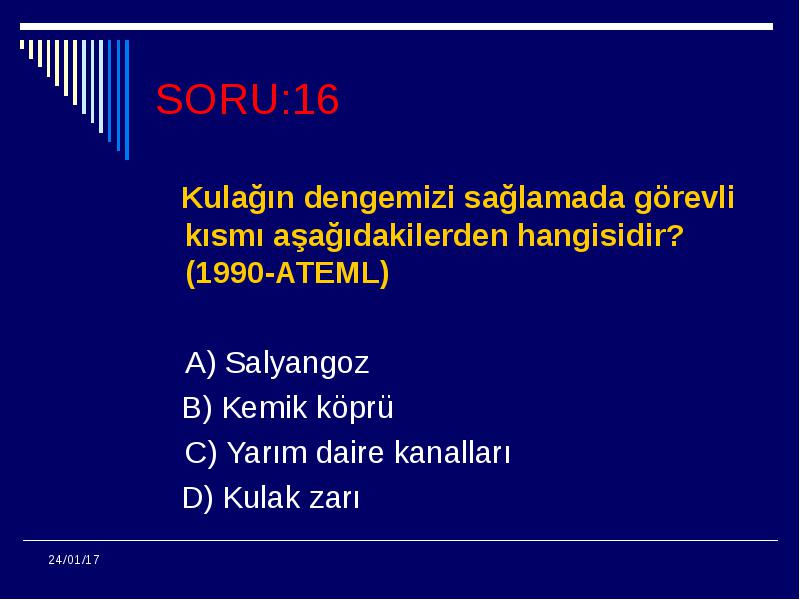 SORU:16

Kulağın dengemizi sağlamada görevli kısmı aşağıdakilerden hangisidir? (1990-ATEML)

A) Salyangoz
B) Kemik köprü
C) Yarım daire kanalları
D) Kulak zarı

24/01/17